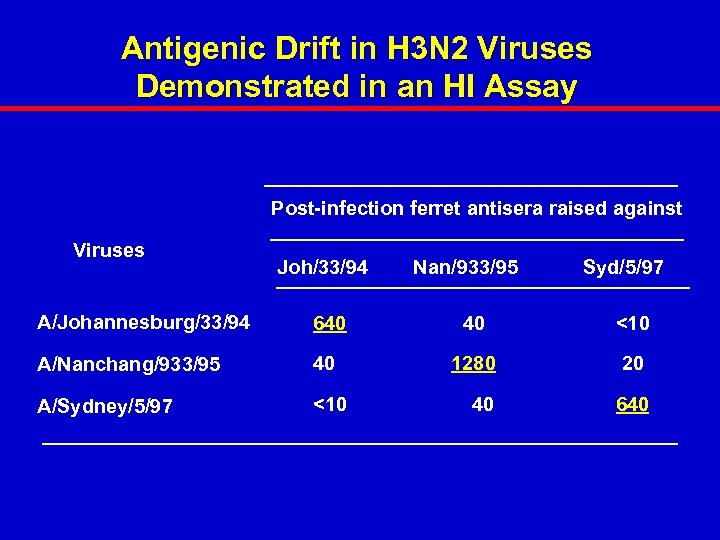 Antigenic Drift in H3N2 Viruses Demonstrated in an HI Assay

Post-infection ferret antisera raised against

| Viruses | Joh/33/94 | Nan/933/95 | Syd/5/97 |
|---|---|---|---|
| A/Johannesburg/33/94 | 640 | 40 | <10 |
| A/Nanchang/933/95 | 40 | 1280 | 20 |
| A/Sydney/5/97 | <10 | 40 | 640 |